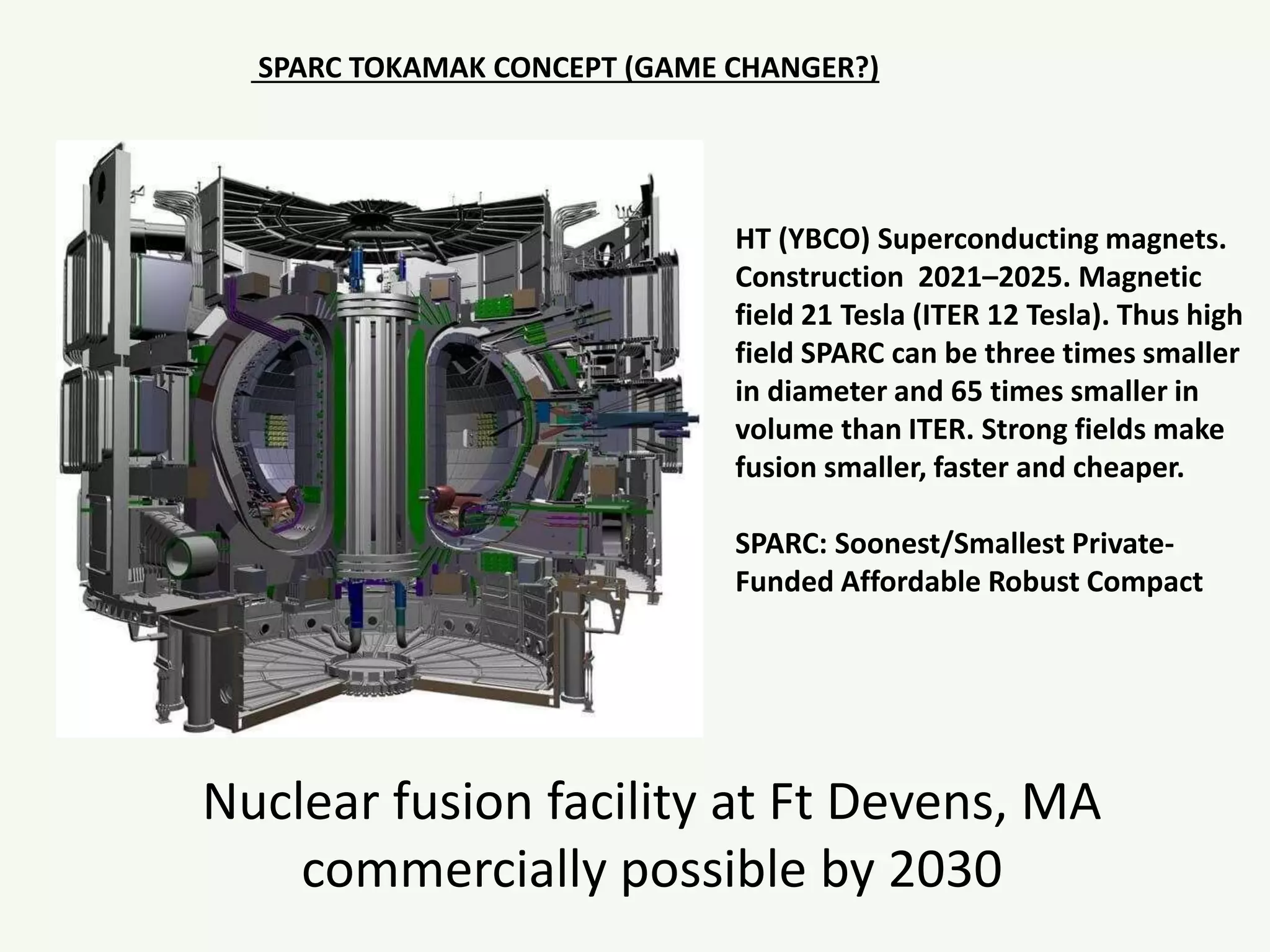 SPARC TOKAMAK CONCEPT (GAME CHANGER?)

HT (YBCO) Superconducting magnets. Construction 2021–2025. Magnetic field 21 Tesla (ITER 12 Tesla). Thus high field SPARC can be three times smaller in diameter and 65 times smaller in volume than ITER. Strong fields make fusion smaller, faster and cheaper.

SPARC: Soonest/Smallest Private-Funded Affordable Robust Compact

Nuclear fusion facility at Ft Devens, MA commercially possible by 2030